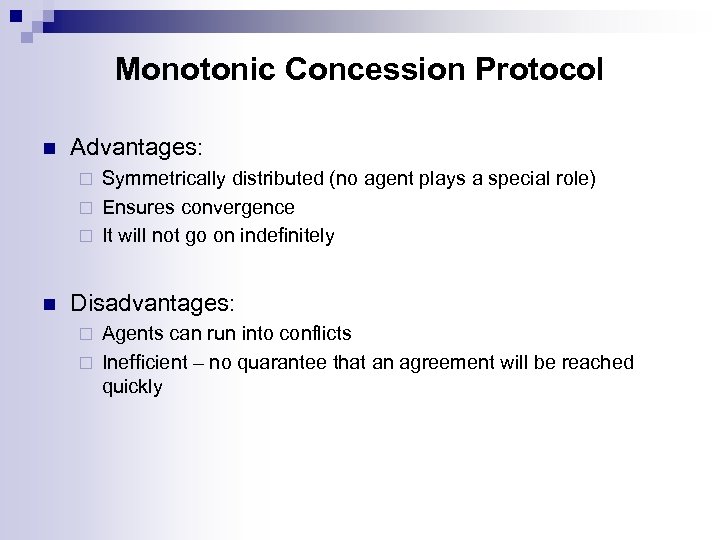 Monotonic Concession Protocol

Advantages:

Symmetrically distributed (no agent plays a special role)

Ensures convergence

It will not go on indefinitely

Disadvantages:

Agents can run into conflicts

Inefficient – no quarantee that an agreement will be reached quickly